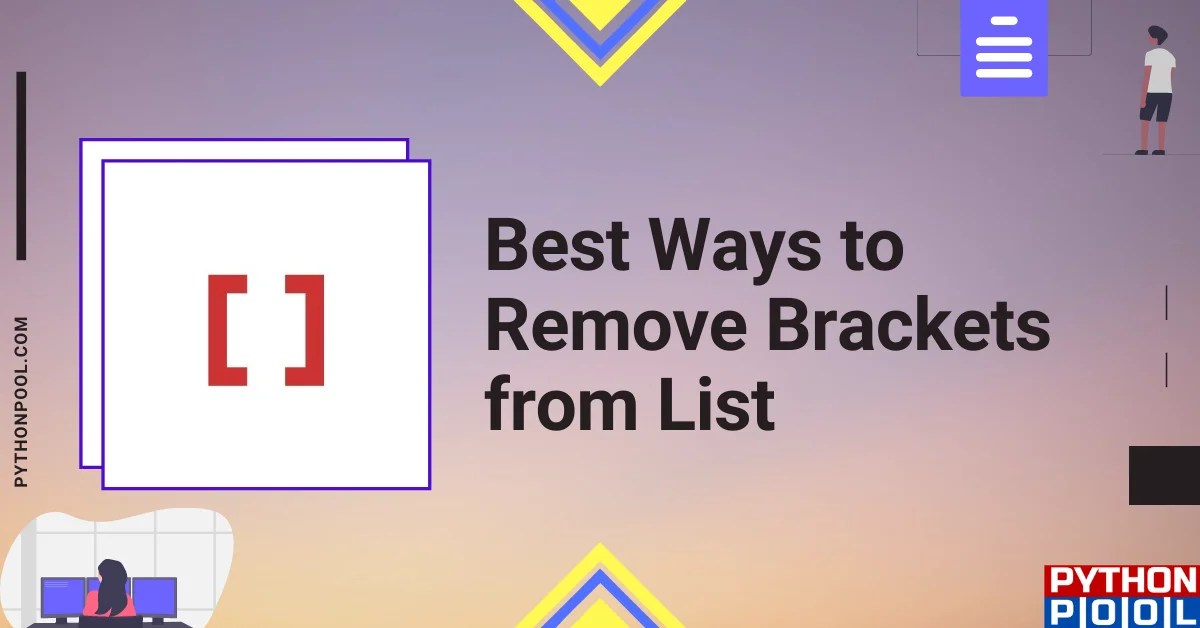 PYTHONPOOL.COM

[ ]

Best Ways to Remove Brackets from List

PYTHON POOL